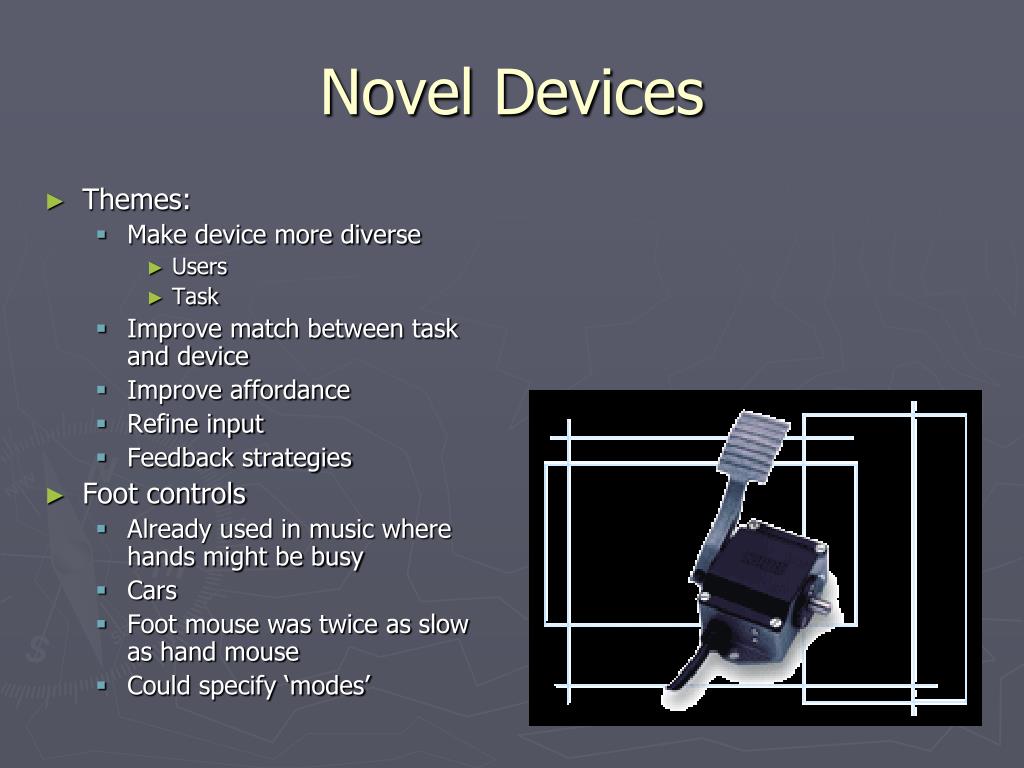 Novel Devices

► Themes:
▪ Make device more diverse
► Users
► Task
▪ Improve match between task and device
▪ Improve affordance
▪ Refine input
▪ Feedback strategies
► Foot controls
▪ Already used in music where hands might be busy
▪ Cars
▪ Foot mouse was twice as slow as hand mouse
▪ Could specify ‘modes’